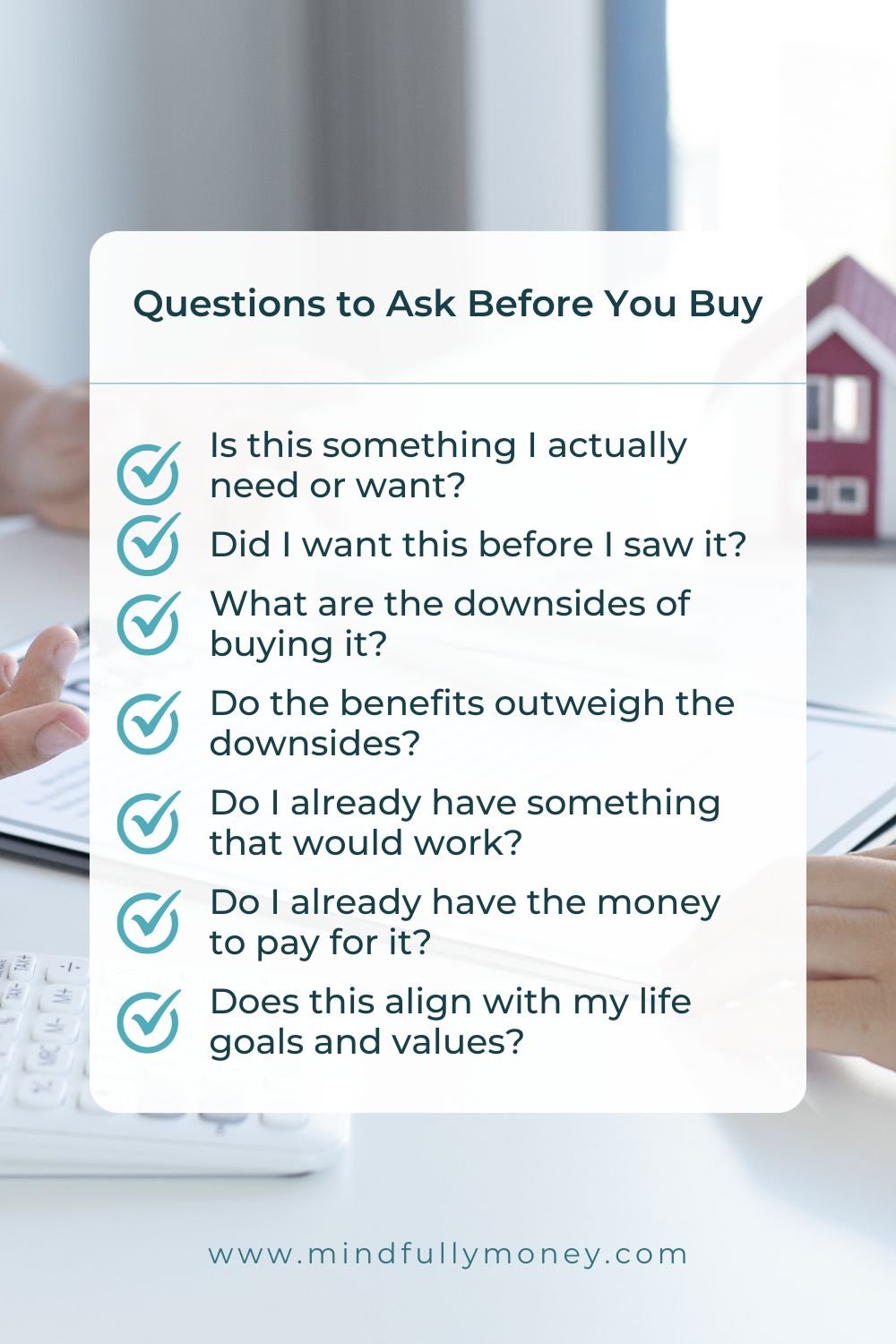 Questions to Ask Before You Buy

Is this something I actually need or want?

Did I want this before I saw it?

What are the downsides of buying it?

Do the benefits outweigh the downsides?

Do I already have something that would work?

Do I already have the money to pay for it?

Does this align with my life goals and values?

www.mindfullymoney.com